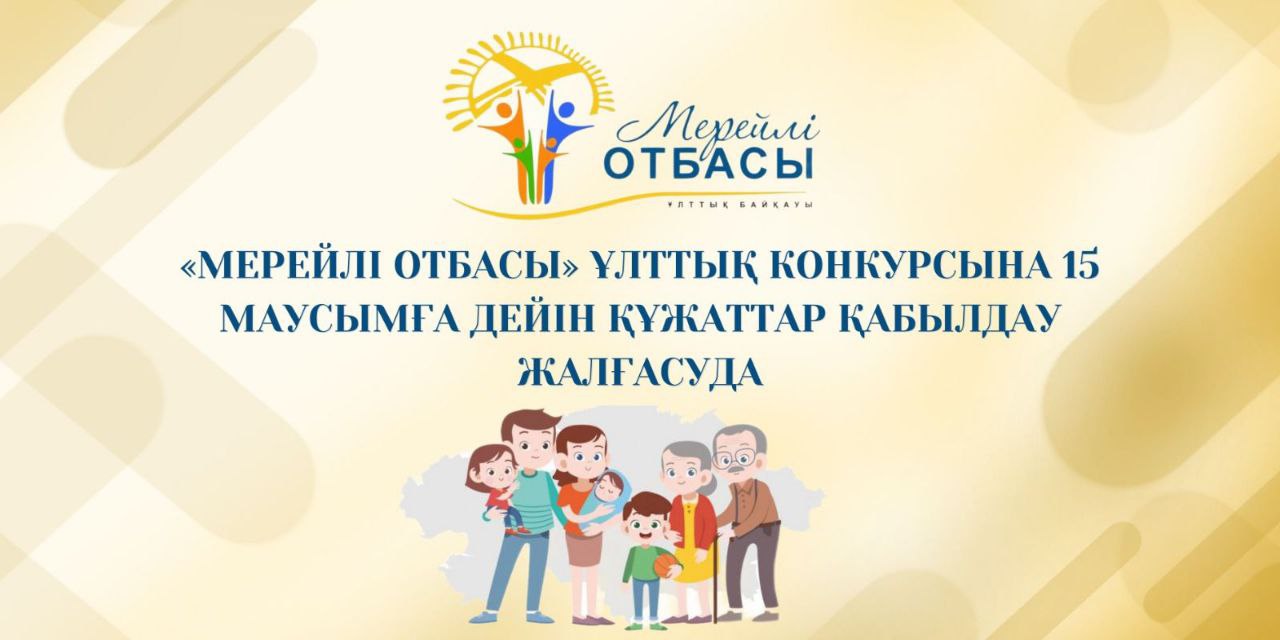 Мерейлі
ОТБАСЫ
ҰЛТТЫҚ БАЙҚАУЫ

«МЕРЕЙЛІ ОТБАСЫ» ҰЛТТЫҚ КОНКУРСЫНА 15 МАУСЫМҒА ДЕЙІН ҚҰЖАТТАР ҚАБЫЛДАУ ЖАЛҒАСУДА